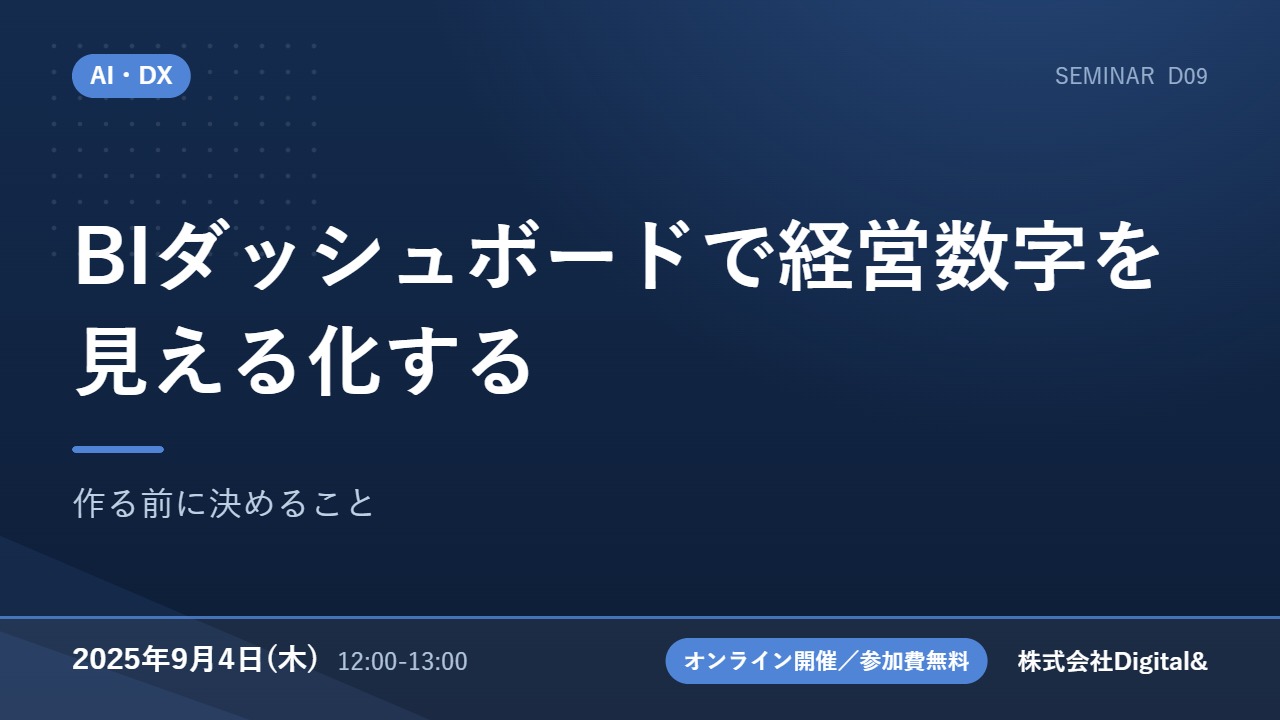 AI・DX

SEMINAR D09

BIダッシュボードで経営数字を見える化する

作る前に決めること

2025年9月4日(木) 12:00-13:00

オンライン開催／参加費無料

株式会社Digital&